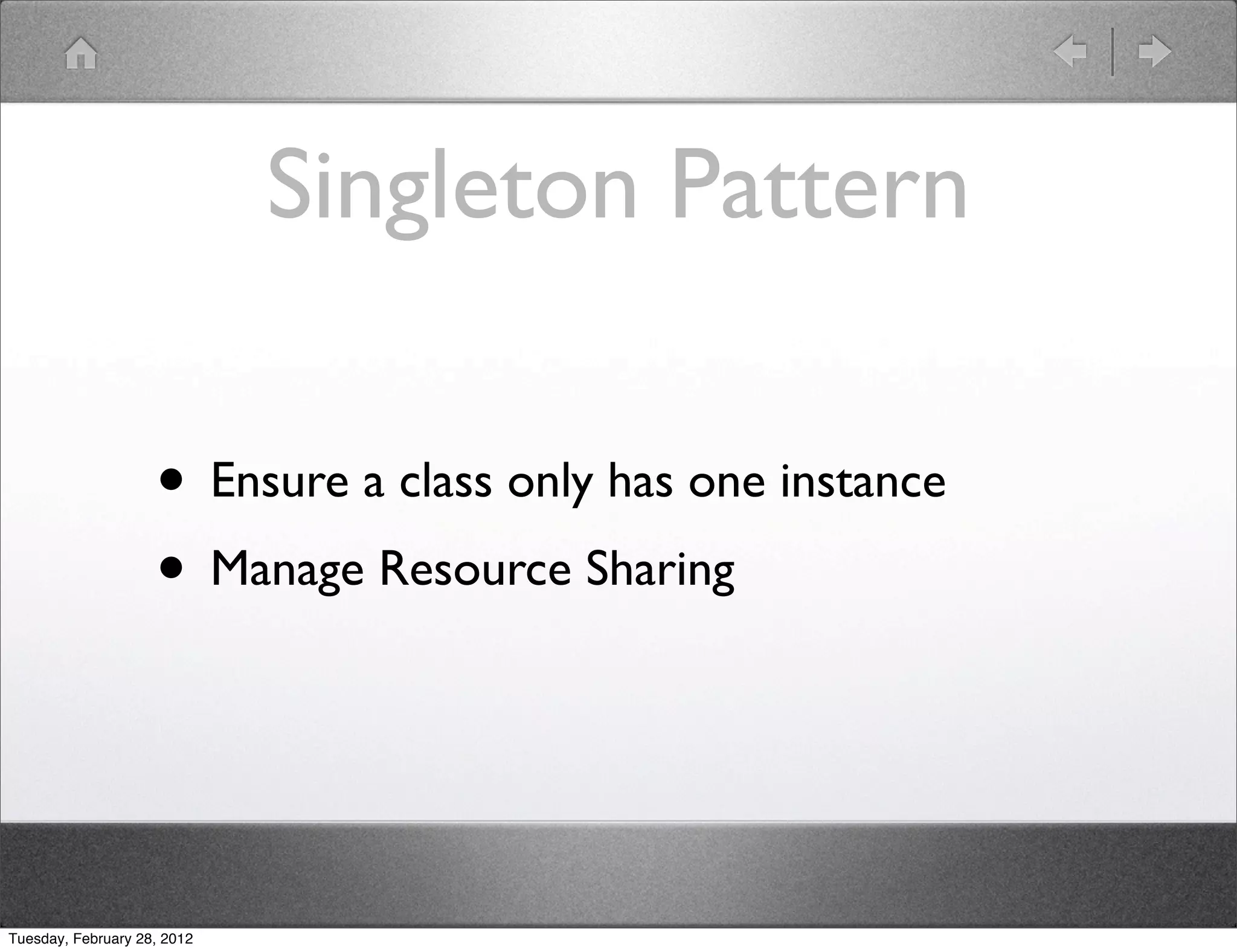 Singleton Pattern

• Ensure a class only has one instance
• Manage Resource Sharing

Tuesday, February 28, 2012